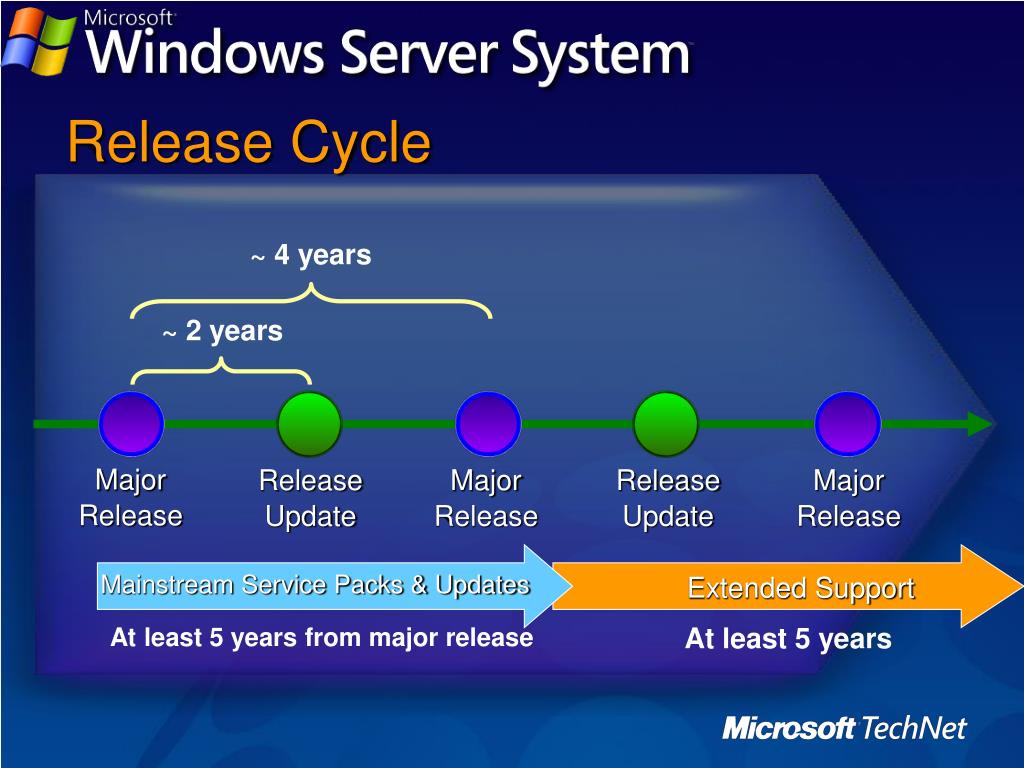 Microsoft Windows Server System

Release Cycle

~ 4 years

~ 2 years

Major Release

Release Update

Major Release

Release Update

Major Release

Mainstream Service Packs & Updates

Extended Support

At least 5 years from major release

At least 5 years

Microsoft TechNet